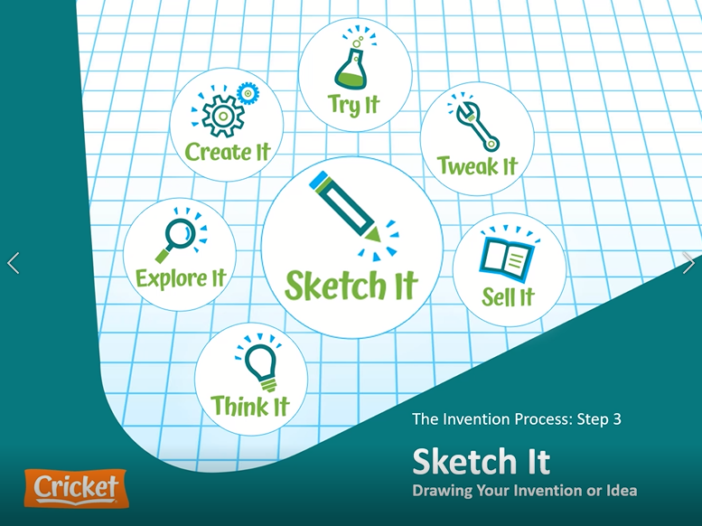 Try It

Create It

Tweak It

Explore It

Sketch It

Sell It

Think It

The Invention Process: Step 3

Sketch It

Drawing Your Invention or Idea

Cricket